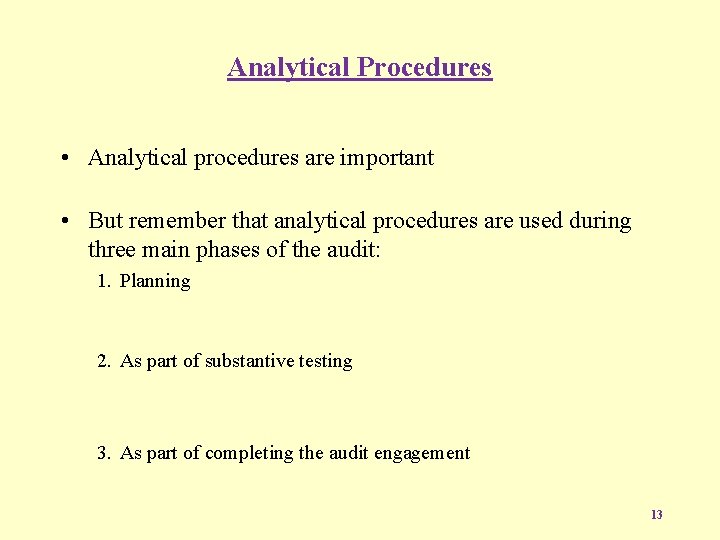 Analytical Procedures

• Analytical procedures are important

• But remember that analytical procedures are used during three main phases of the audit:

1. Planning

2. As part of substantive testing

3. As part of completing the audit engagement

13